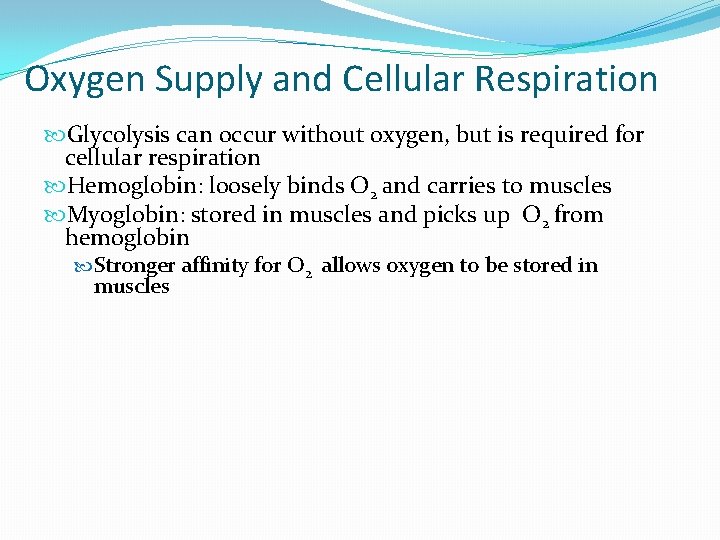 Oxygen Supply and Cellular Respiration

Glycolysis can occur without oxygen, but is required for cellular respiration

Hemoglobin: loosely binds $O_2$ and carries to muscles

Myoglobin: stored in muscles and picks up $O_2$ from hemoglobin

Stronger affinity for $O_2$ allows oxygen to be stored in muscles